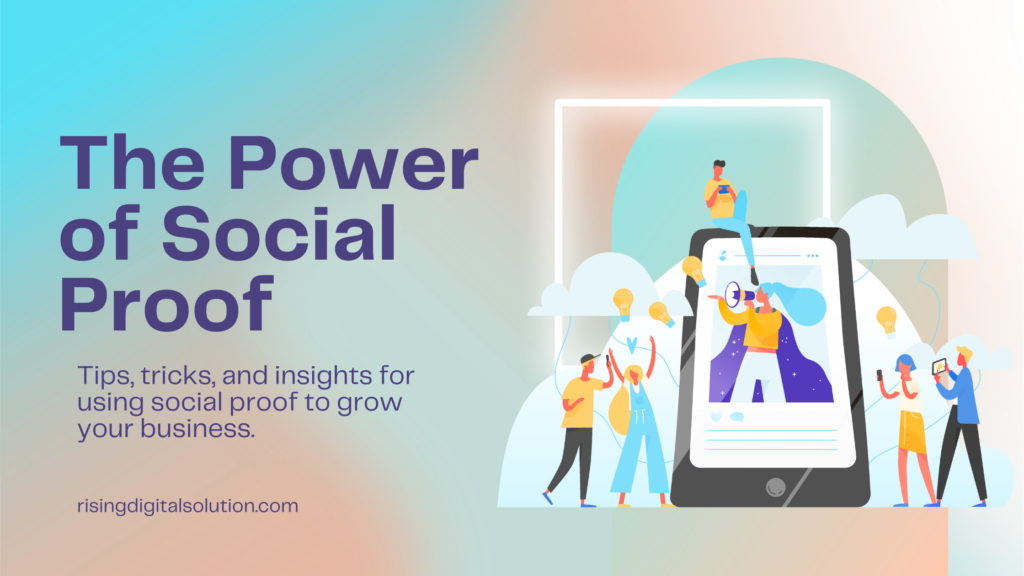 The Power of Social Proof

Tips, tricks, and insights for using social proof to grow your business.

risingdigitalsolution.com